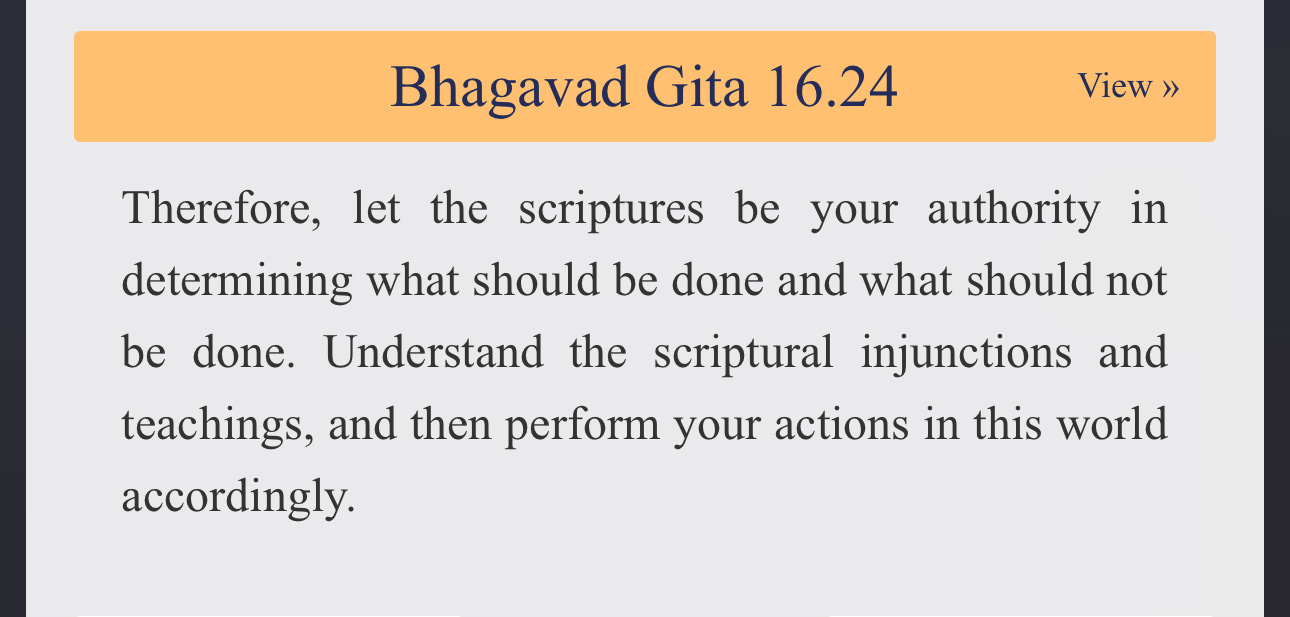 Bhagavad Gita 16.24

View »

Therefore, let the scriptures be your authority in determining what should be done and what should not be done. Understand the scriptural injunctions and teachings, and then perform your actions in this world accordingly.